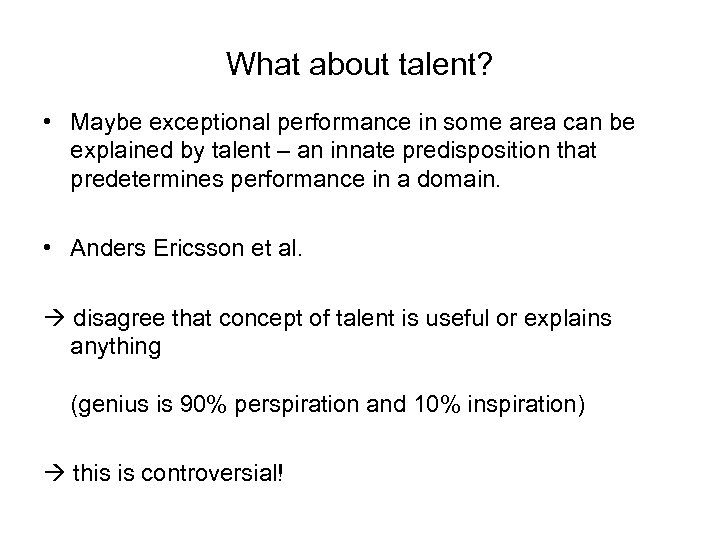 What about talent?

• Maybe exceptional performance in some area can be explained by talent – an innate predisposition that predetermines performance in a domain.

• Anders Ericsson et al.

→ disagree that concept of talent is useful or explains anything

(genius is 90% perspiration and 10% inspiration)

→ this is controversial!